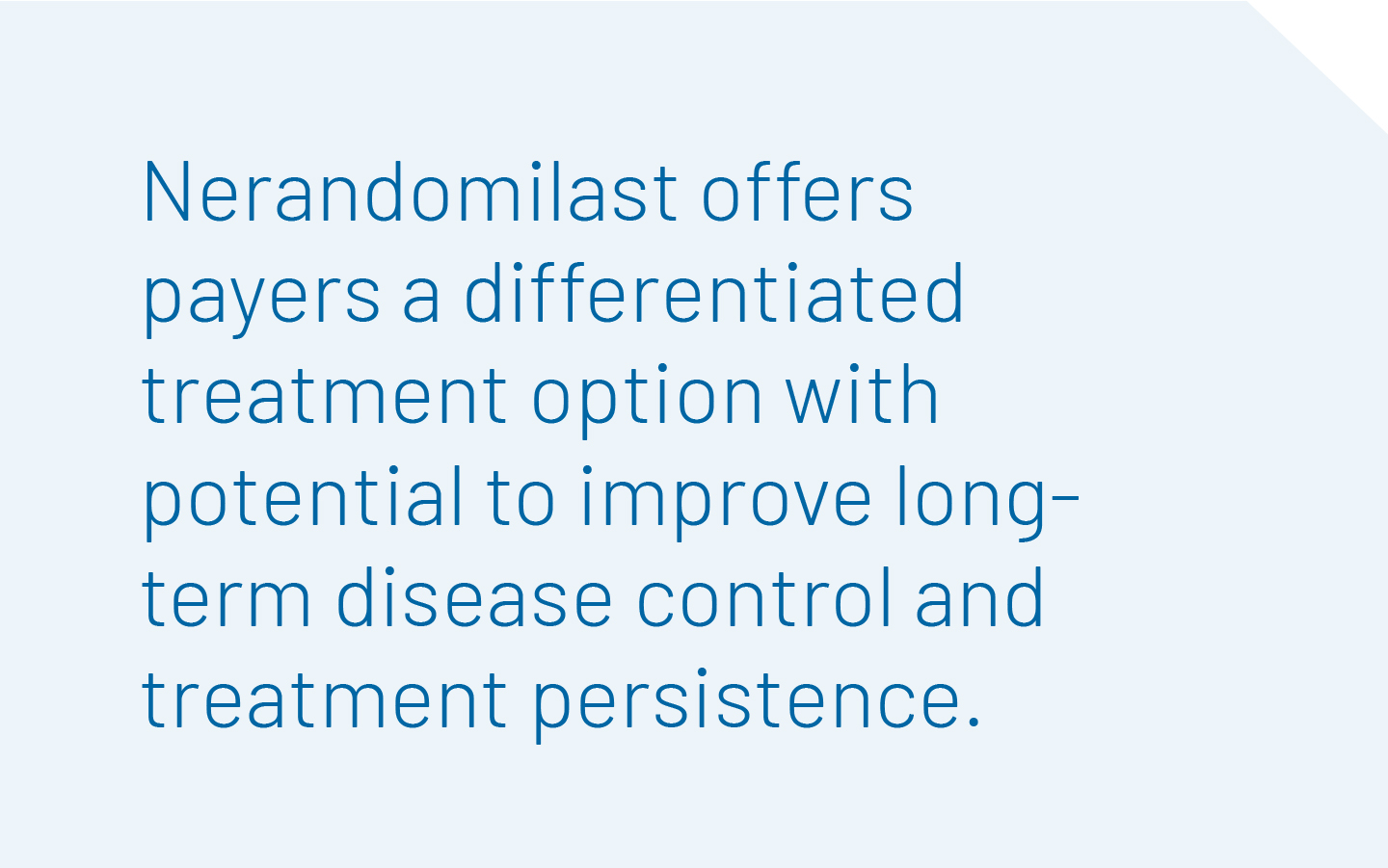 Nerandomilast offers payers a differentiated treatment option with potential to improve long-term disease control and treatment persistence.